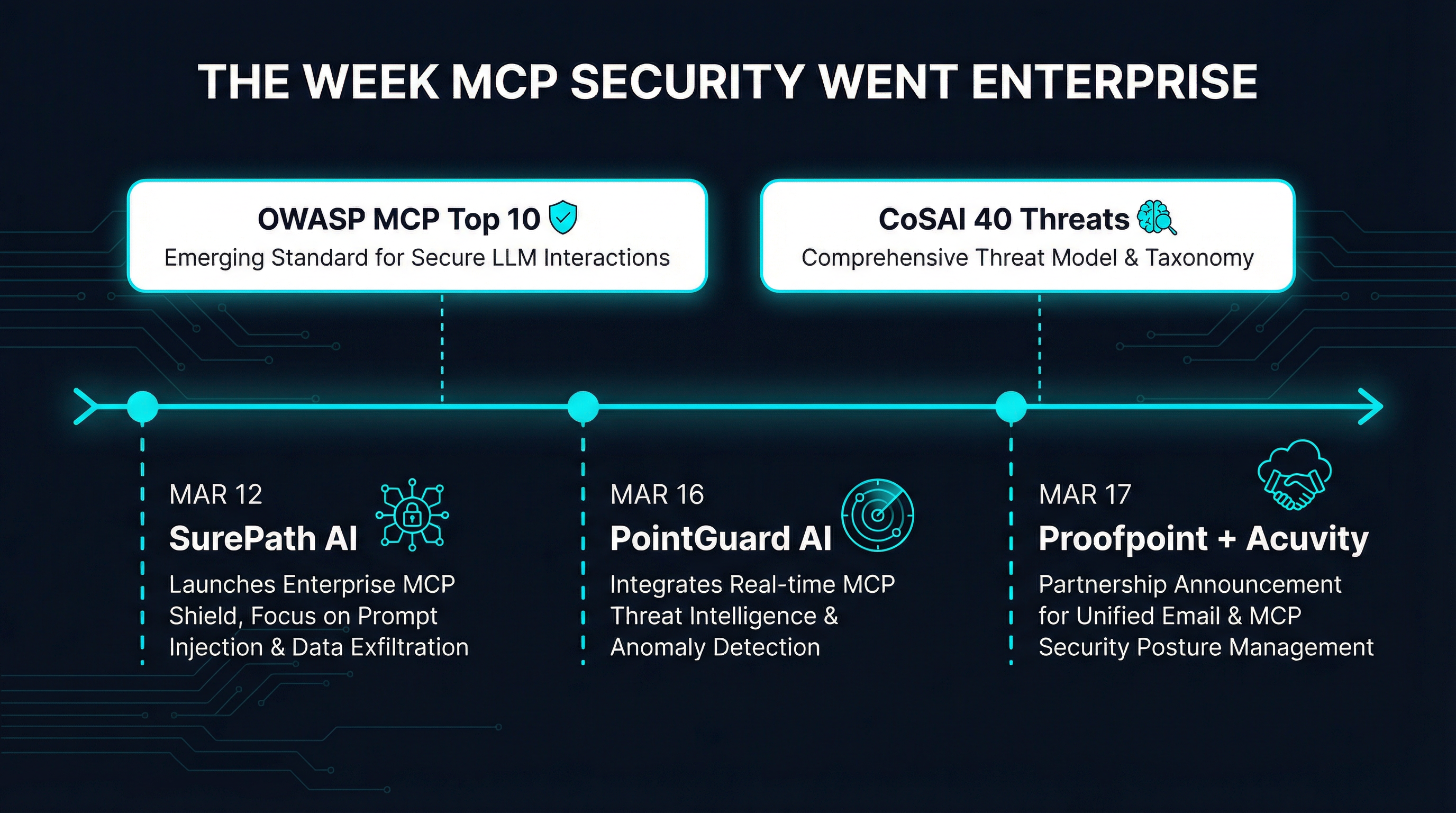 THE WEEK MCP SECURITY WENT ENTERPRISE

OWASP MCP Top 10
Emerging Standard for Secure LLM Interactions

CoSAI 40 Threats
Comprehensive Threat Model & Taxonomy

MAR 12
SurePath AI
Launches Enterprise MCP Shield, Focus on Prompt Injection & Data Exfiltration

MAR 16
PointGuard AI
Integrates Real-time MCP Threat Intelligence & Anomaly Detection

MAR 17
Proofpoint + Acuvity
Partnership Announcement for Unified Email & MCP Security Posture Management